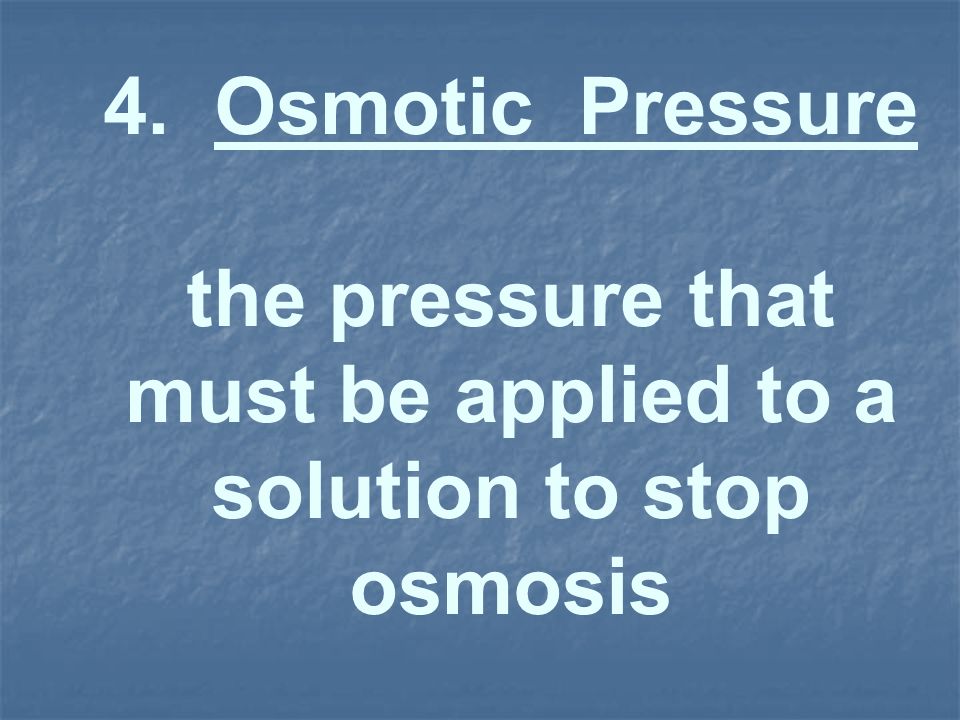 4. Osmotic Pressure

the pressure that must be applied to a solution to stop osmosis